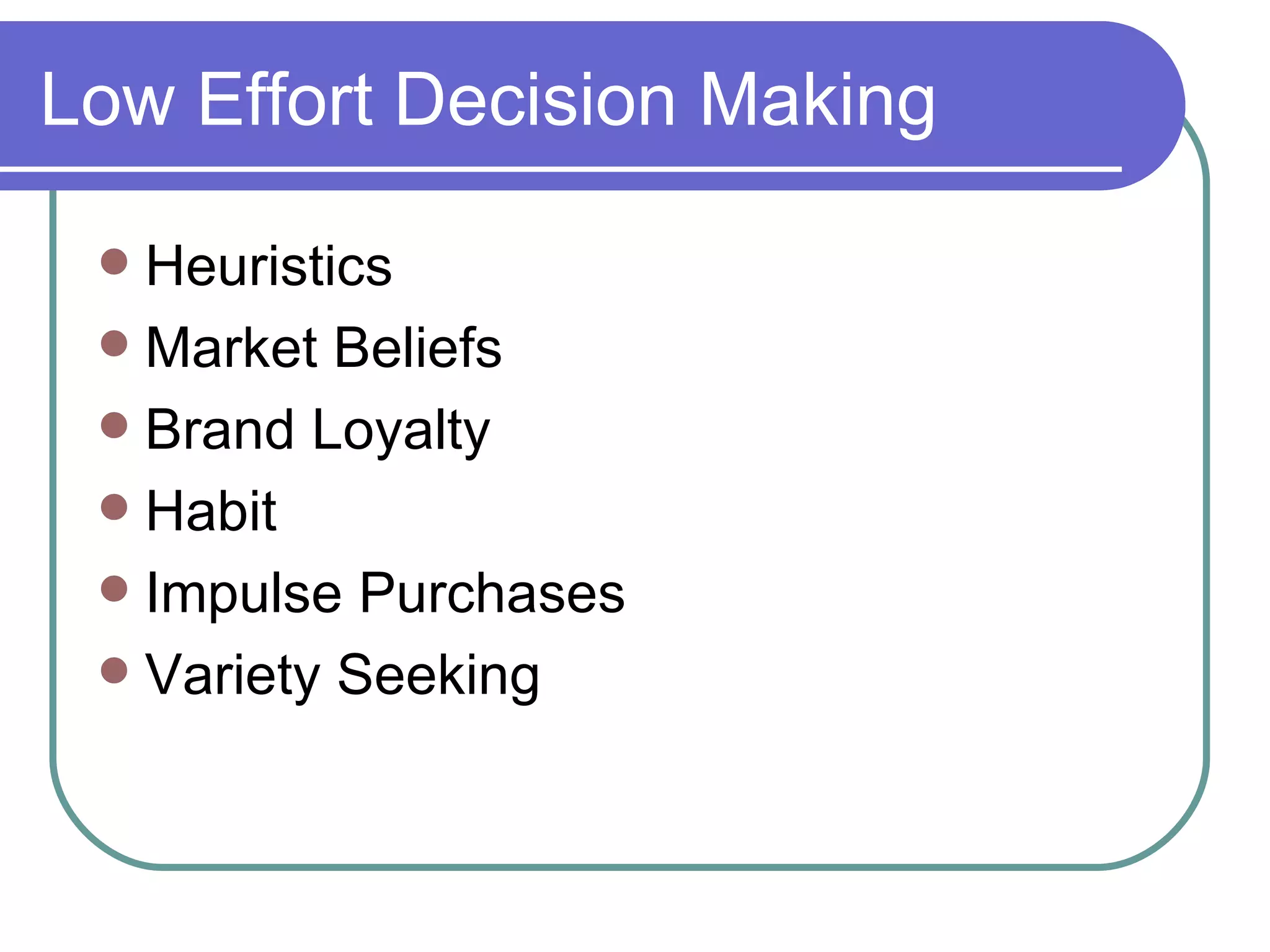 Low Effort Decision Making

- Heuristics
- Market Beliefs
- Brand Loyalty
- Habit
- Impulse Purchases
- Variety Seeking